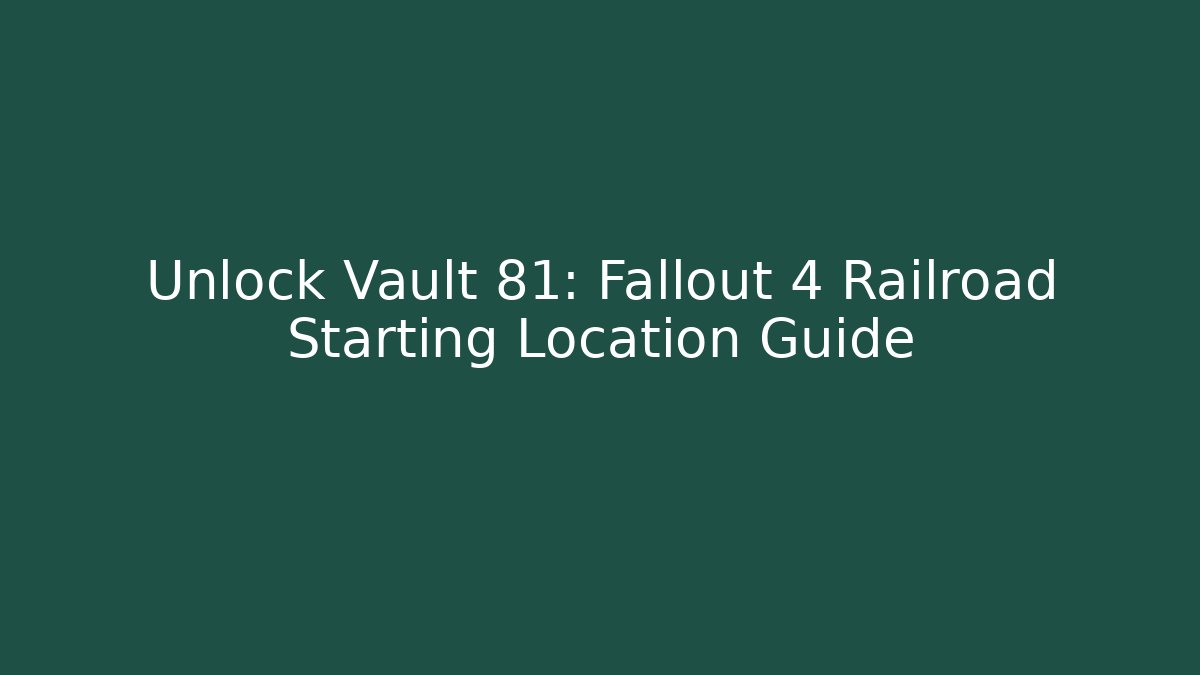 Unlock Vault 81: Fallout 4 Railroad Starting Location Guide